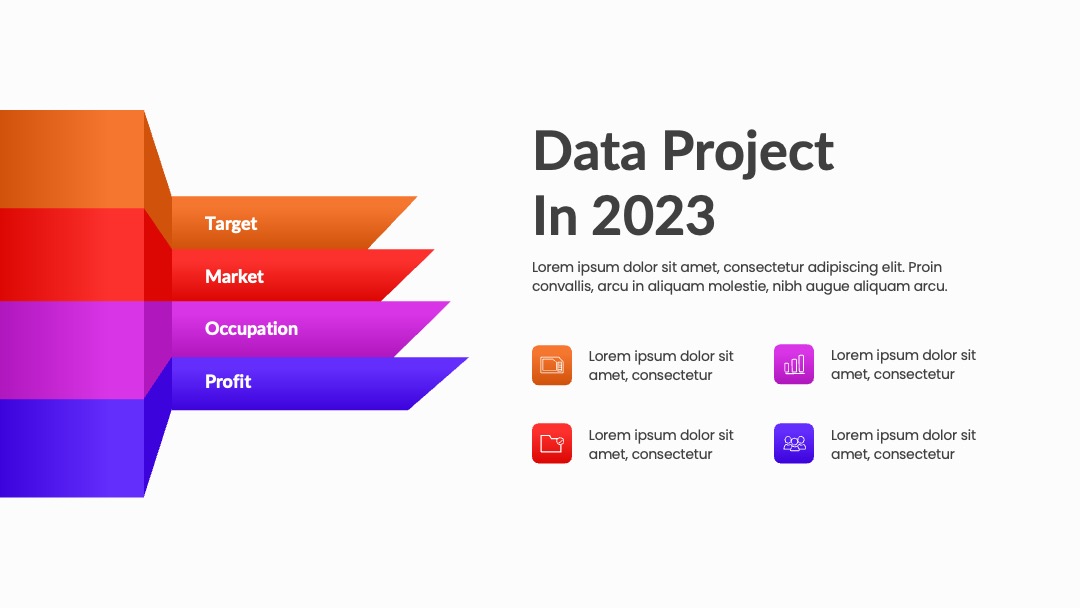 Target
Market
Occupation
Profit

Data Project
In 2023

Lorem ipsum dolor sit amet, consectetur adipiscing elit. Proin convallis, arcu in aliquam molestie, nibh augue aliquam arcu.

Lorem ipsum dolor sit amet, consectetur

Lorem ipsum dolor sit amet, consectetur

Lorem ipsum dolor sit amet, consectetur

Lorem ipsum dolor sit amet, consectetur